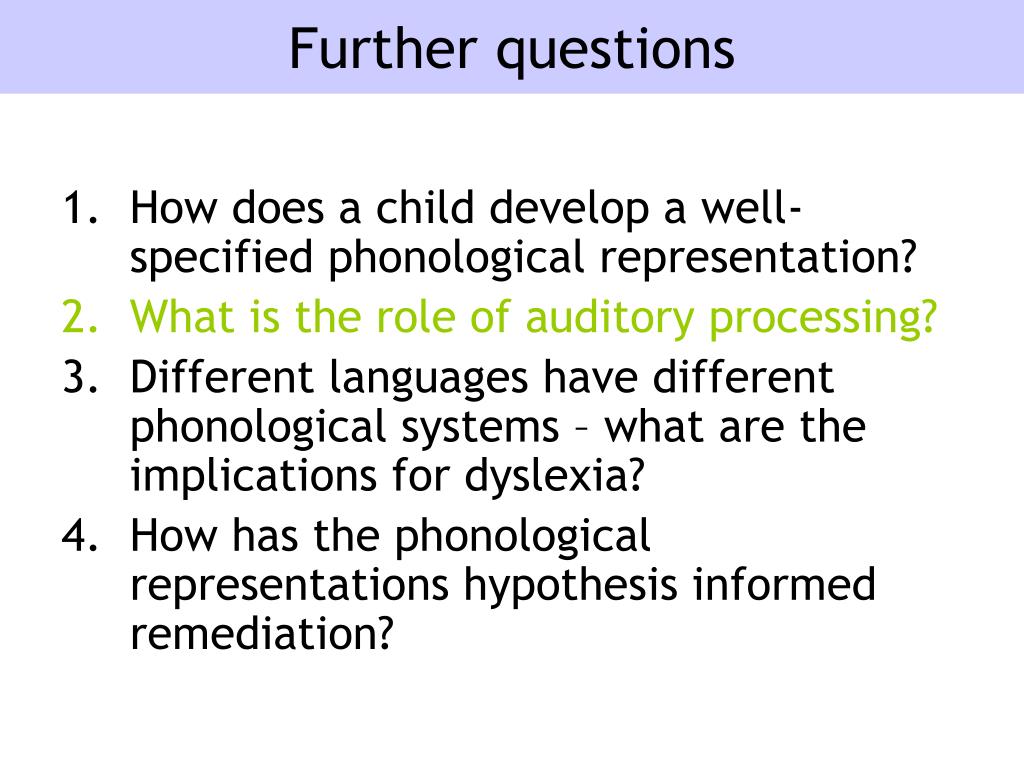 Further questions

1. How does a child develop a well-specified phonological representation?
2. What is the role of auditory processing?
3. Different languages have different phonological systems – what are the implications for dyslexia?
4. How has the phonological representations hypothesis informed remediation?